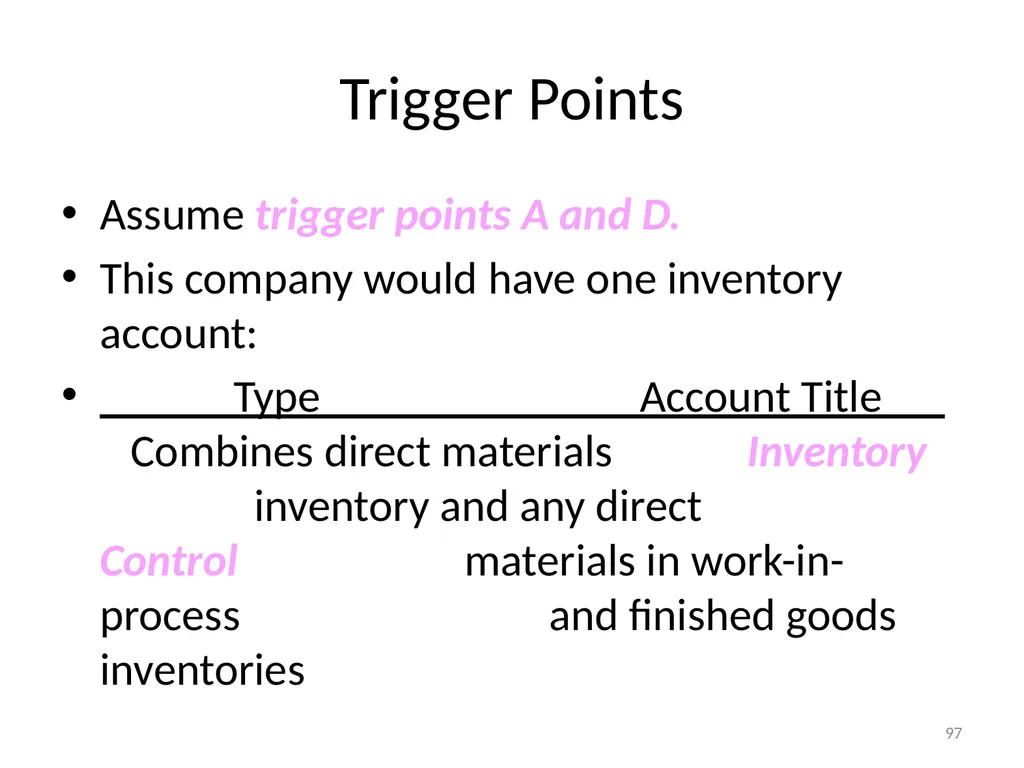 Trigger Points

• Assume trigger points A and D.
• This company would have one inventory account:
• Type Account Title
Combines direct materials Inventory inventory and any direct Control materials in work-in-process and finished goods inventories

97